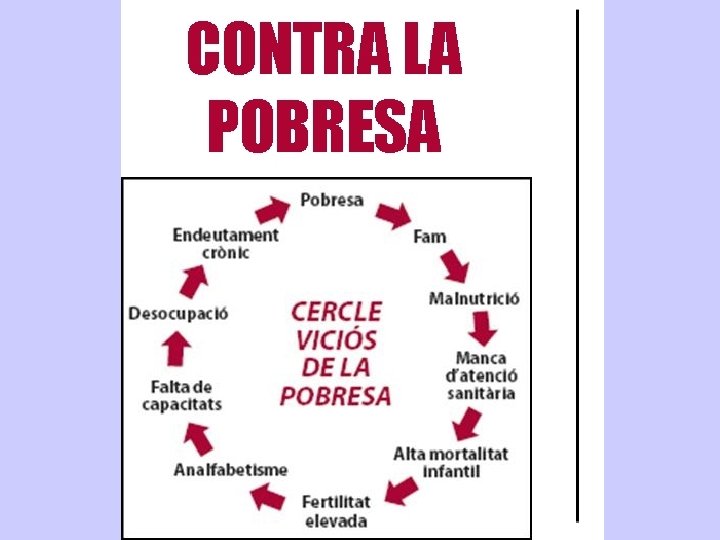 CONTRA LA POBRESA

Pobresa

Fam

Malnutrició

Manca d'atenció sanitària

Alta mortalitat infantil

Fertilitat elevada

Analfabetisme

Falta de capacitats

Desocupació

Endeutament crònic

CERCLE VICIÓS DE LA POBRESA